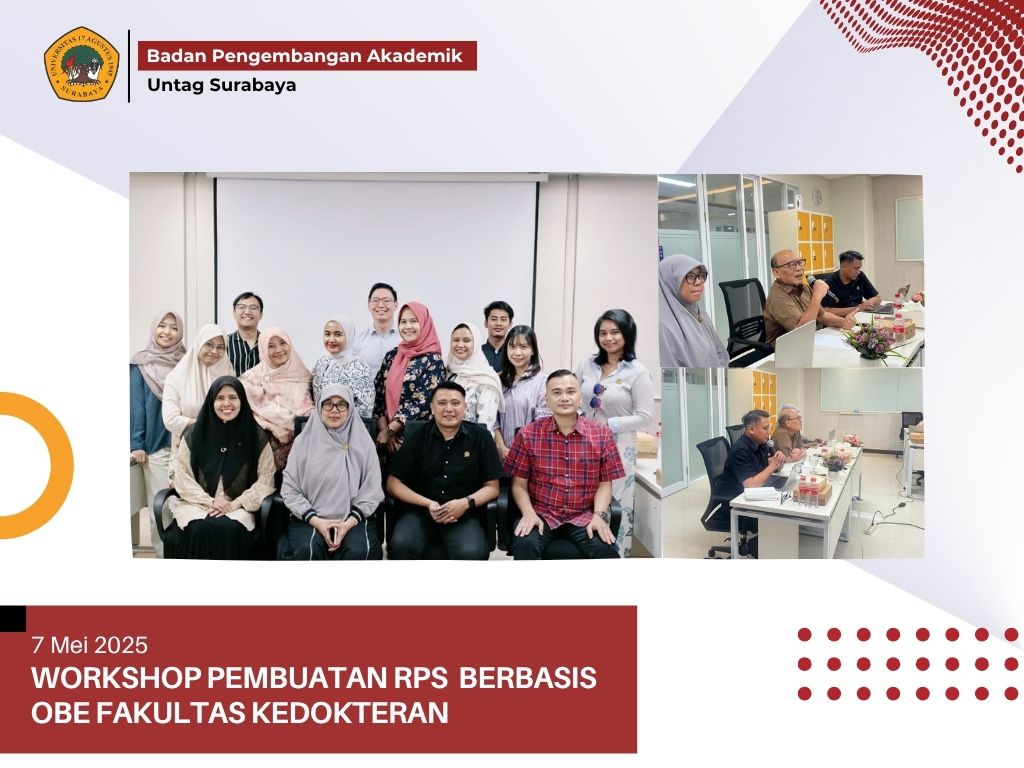 UNIVERSITAS 17 AGUSTUS 1945 SURABAYA

Badan Pengembangan Akademik

Untag Surabaya

7 Mei 2025

WORKSHOP PEMBUATAN RPS BERBASIS OBE FAKULTAS KEDOKTERAN